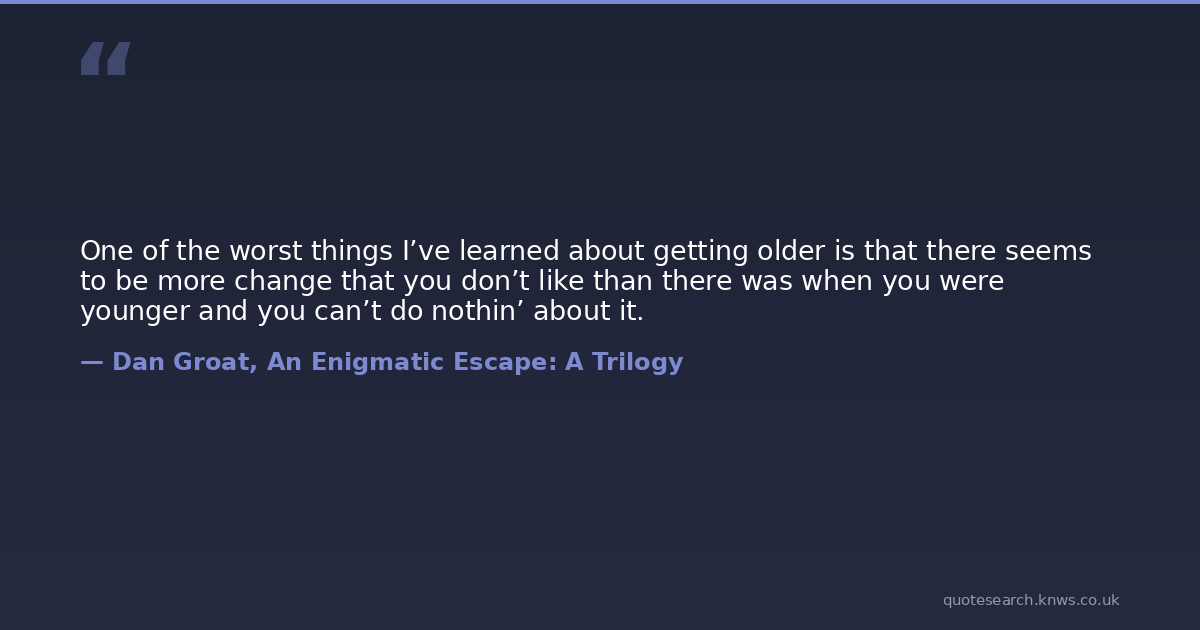 “

One of the worst things I’ve learned about getting older is that there seems to be more change that you don’t like than there was when you were younger and you can’t do nothin’ about it.

— Dan Groat, An Enigmatic Escape: A Trilogy

quotesearch.knws.co.uk